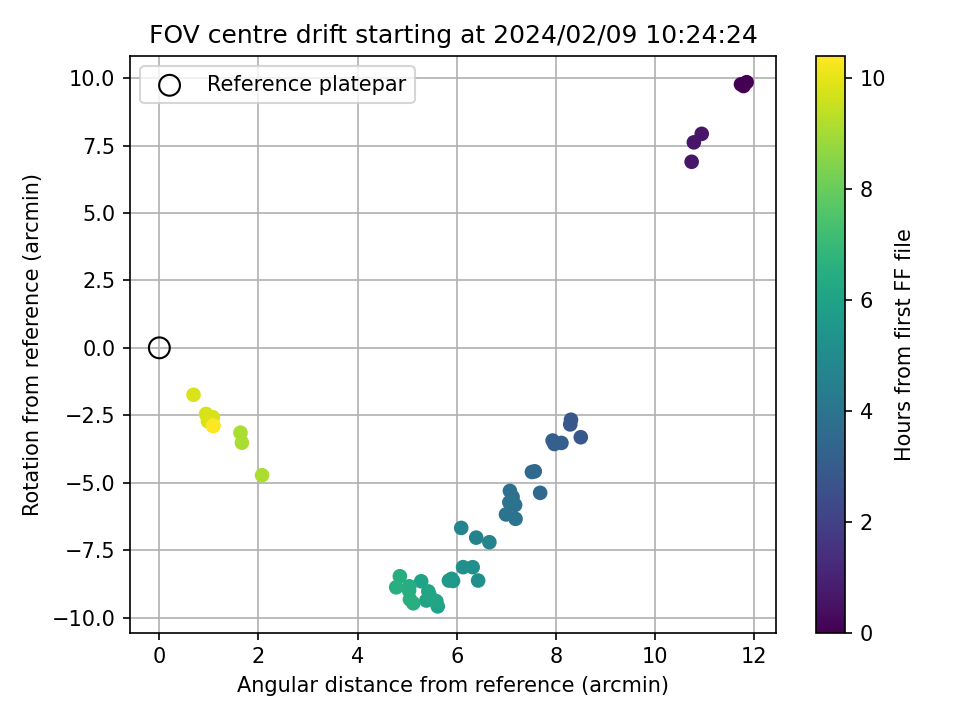 FOV centre drift starting at 2024/02/09 10:24:24

Reference platepar

10.0
7.5
5.0
2.5
0.0
−2.5
−5.0
−7.5
−10.0

Rotation from reference (arcmin)

0
2
4
6
8
10
12

Angular distance from reference (arcmin)

10
8
6
4
2
0

Hours from first FF file